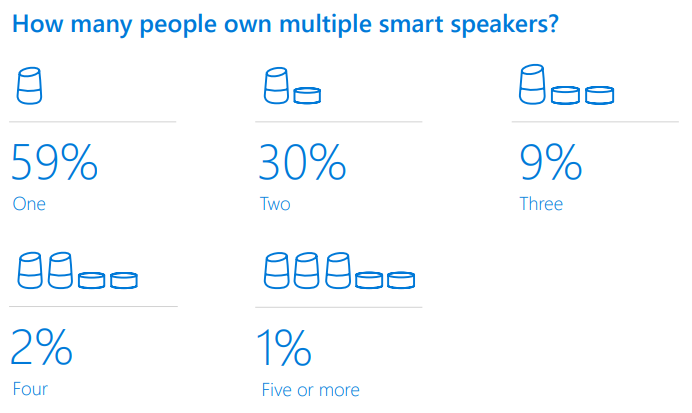 How many people own multiple smart speakers?

59%
One

30%
Two

9%
Three

2%
Four

1%
Five or more